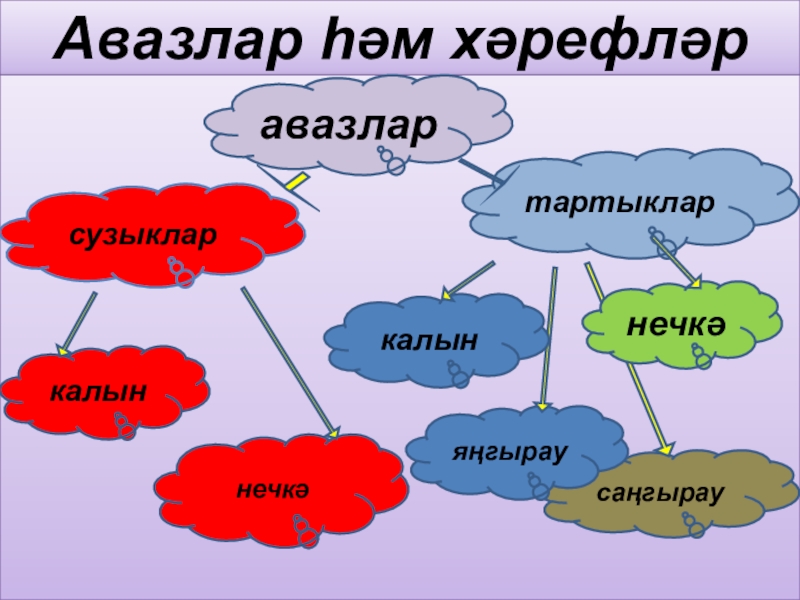 Авазлар һәм хәрефләр

авазлар

сузыклар

тартыклар

калын

нечкә

калын

нечкә

яңгырау

саңгырау